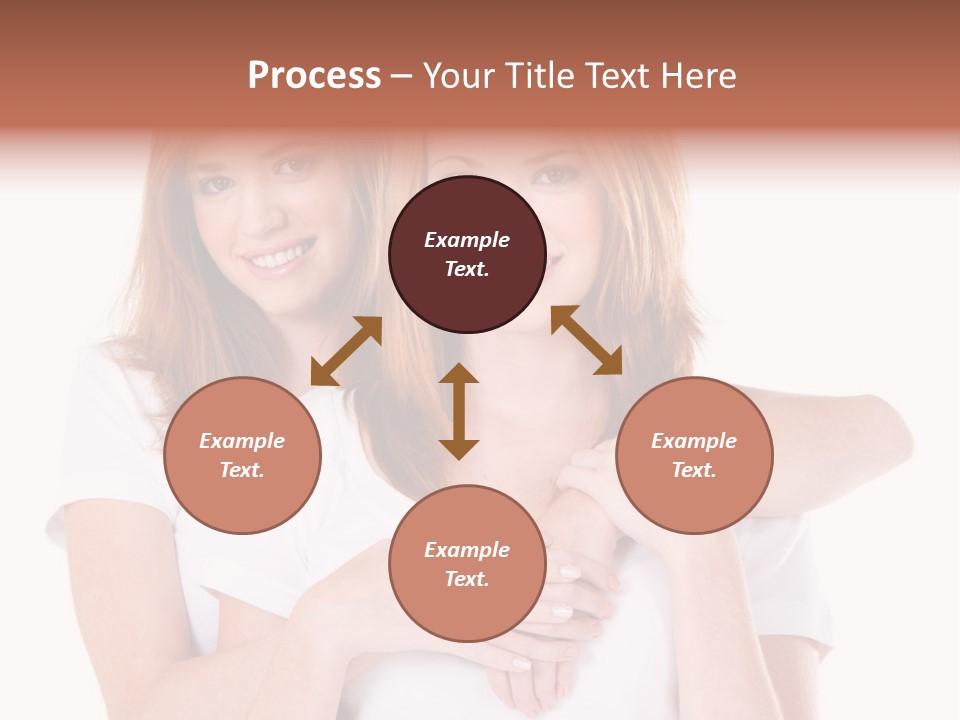 Process – Your Title Text Here

Example Text.

Example Text.

Example Text.

Example Text.